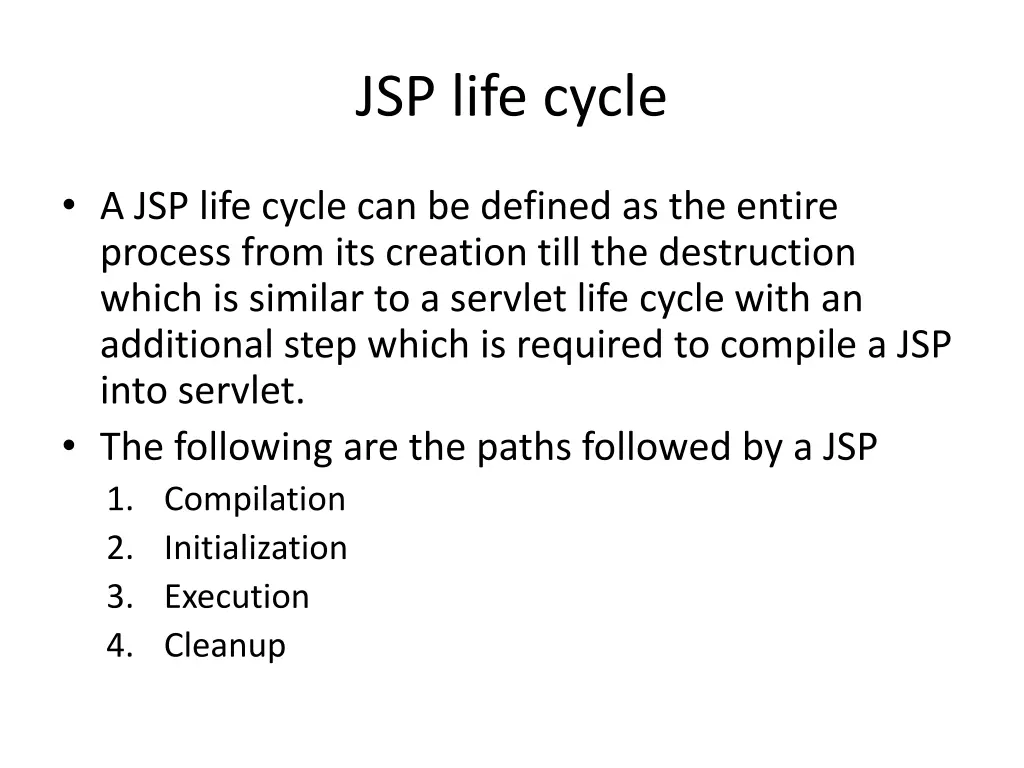 JSP life cycle

• A JSP life cycle can be defined as the entire process from its creation till the destruction which is similar to a servlet life cycle with an additional step which is required to compile a JSP into servlet.
• The following are the paths followed by a JSP
1. Compilation
2. Initialization
3. Execution
4. Cleanup